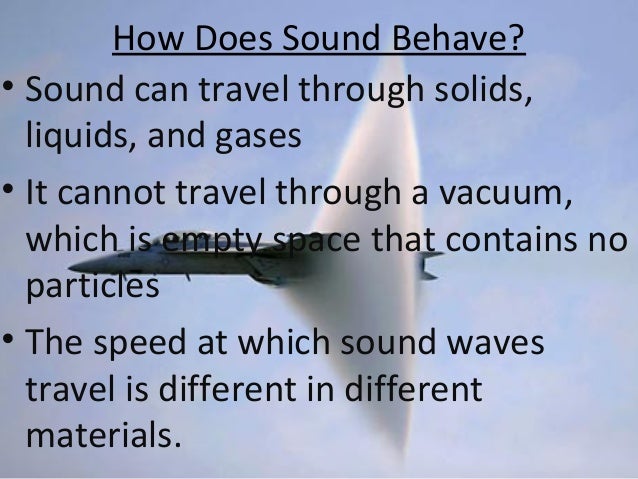 How Does Sound Behave?

• Sound can travel through solids, liquids, and gases

• It cannot travel through a vacuum, which is empty space that contains no particles

• The speed at which sound waves travel is different in different materials.